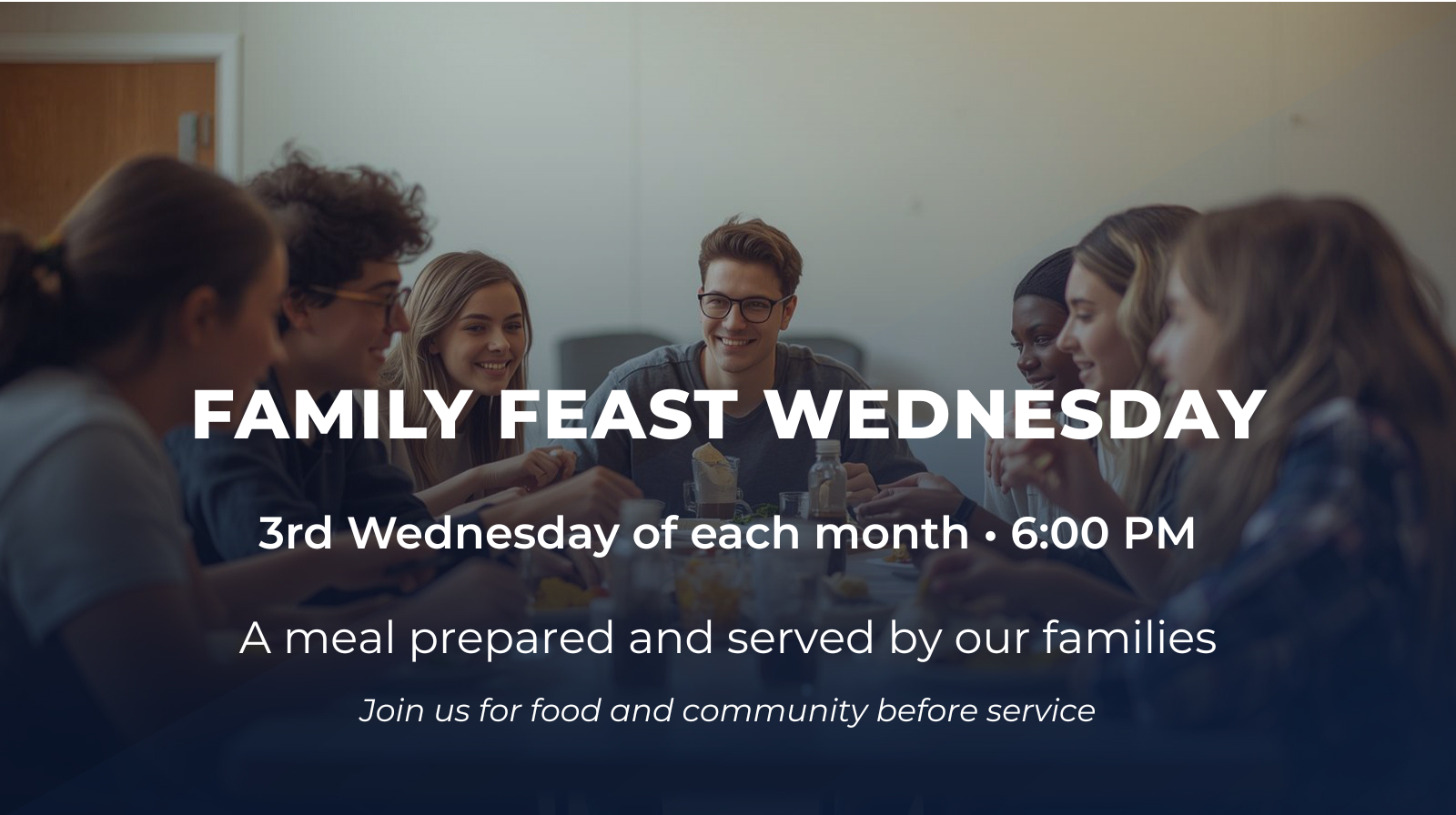 FAMILY FEAST WEDNESDAY

3rd Wednesday of each month • 6:00 PM

A meal prepared and served by our families

Join us for food and community before service